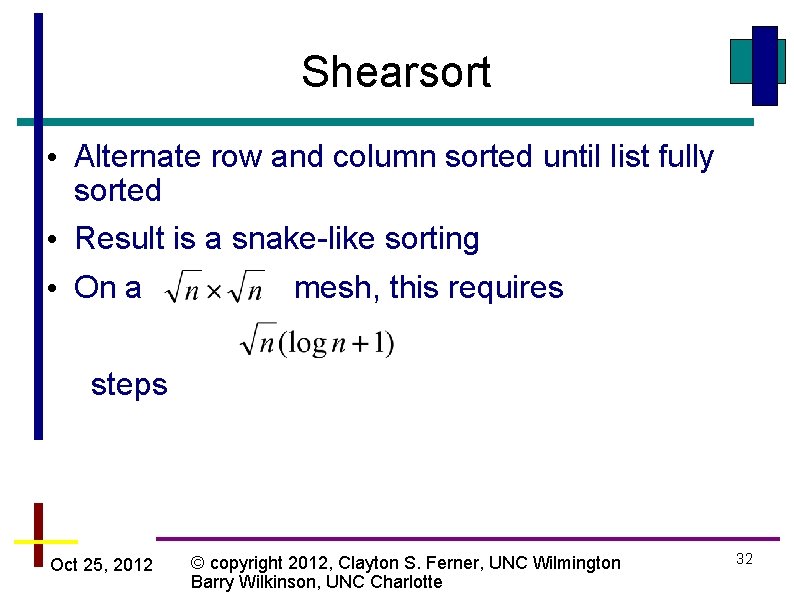 Shearsort

• Alternate row and column sorted until list fully sorted

• Result is a snake-like sorting

• On a $\sqrt{n} \times \sqrt{n}$ mesh, this requires

$\sqrt{n}(\log n + 1)$

steps

Oct 25, 2012

© copyright 2012, Clayton S. Ferner, UNC Wilmington
Barry Wilkinson, UNC Charlotte

32